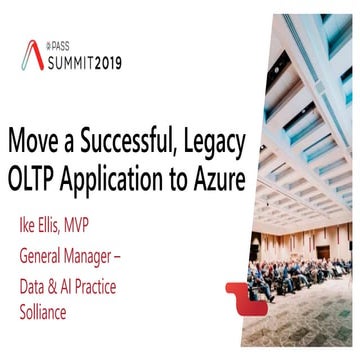 PASS
SUMMIT2019

Move a Successful, Legacy OLTP Application to Azure

Ike Ellis, MVP

General Manager –

Data & AI Practice

Solliance